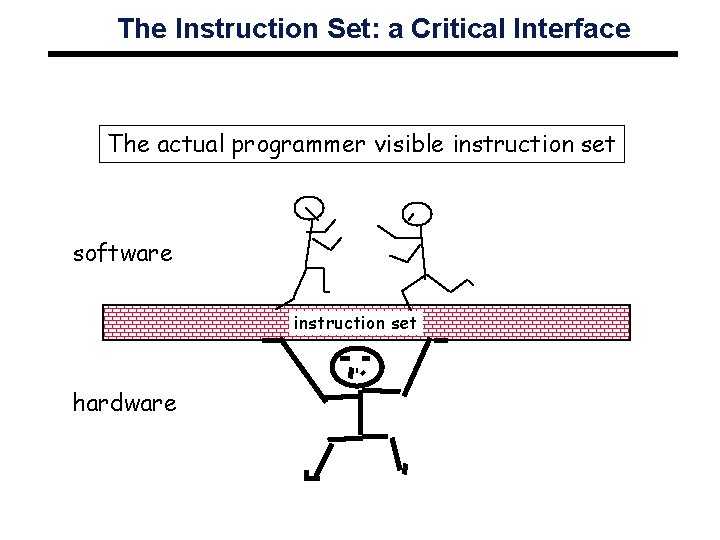 The Instruction Set: a Critical Interface

The actual programmer visible instruction set

software

instruction set

hardware